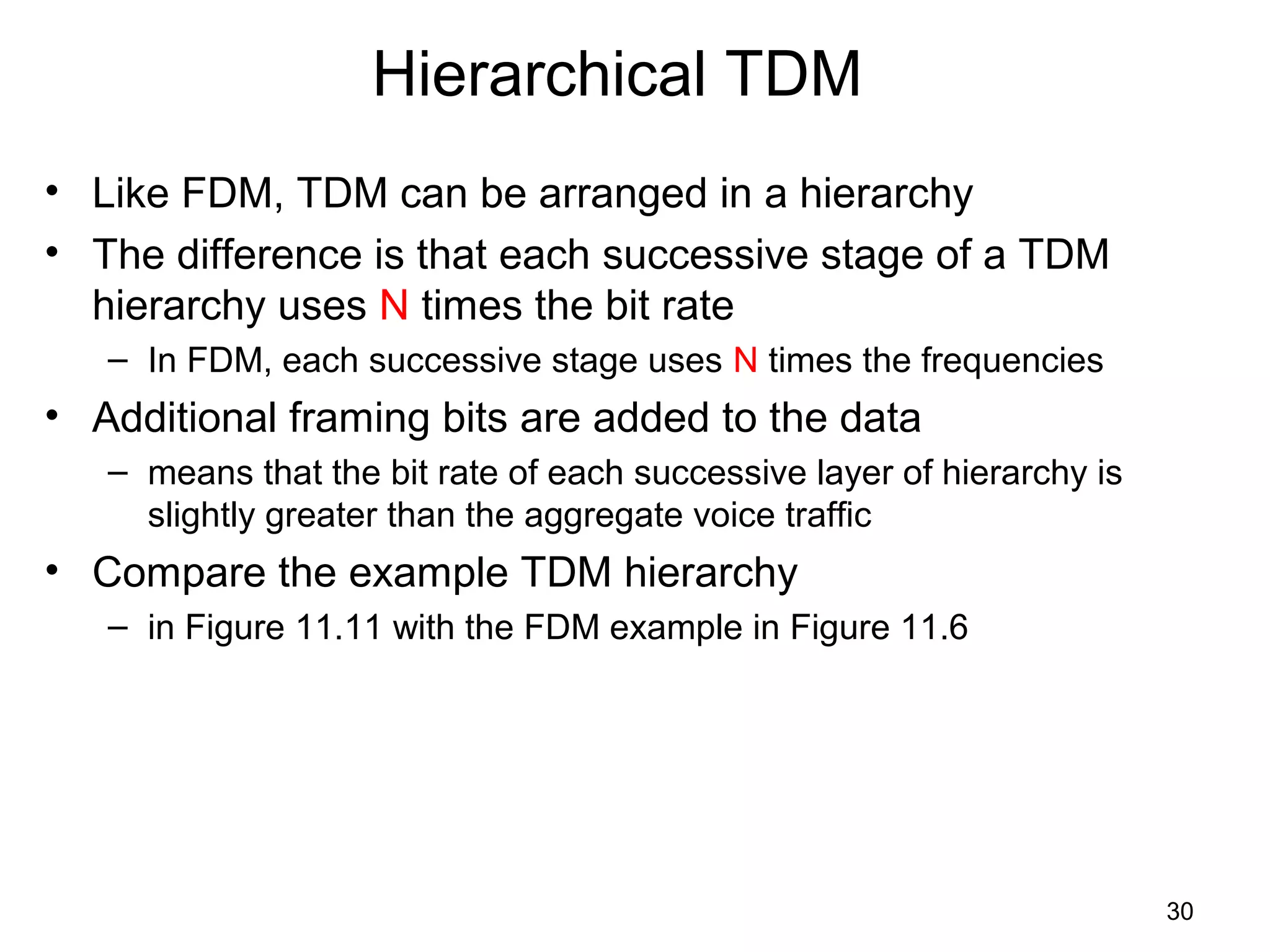 Hierarchical TDM

• Like FDM, TDM can be arranged in a hierarchy
• The difference is that each successive stage of a TDM hierarchy uses N times the bit rate
  – In FDM, each successive stage uses N times the frequencies
• Additional framing bits are added to the data
  – means that the bit rate of each successive layer of hierarchy is slightly greater than the aggregate voice traffic
• Compare the example TDM hierarchy
  – in Figure 11.11 with the FDM example in Figure 11.6

30